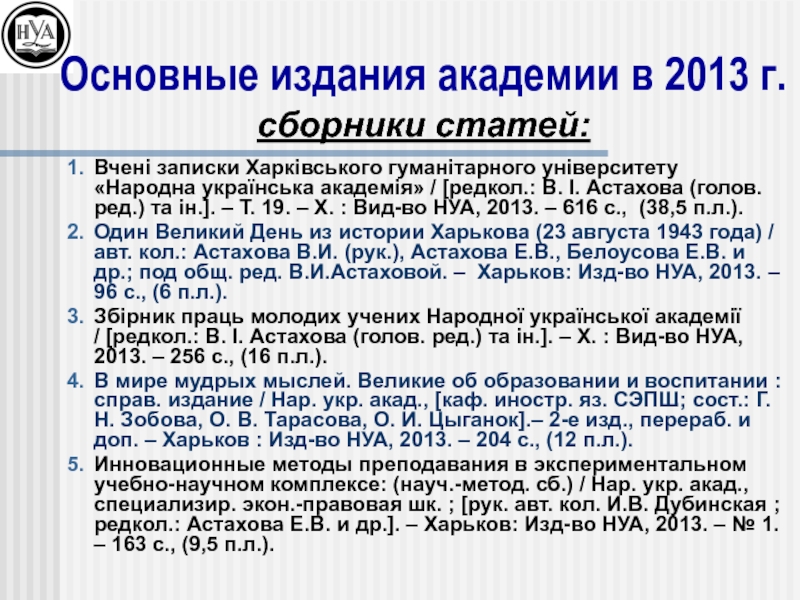 НУА

Основные издания академии в 2013 г.

сборники статей:

1. Вчені записки Харківського гуманітарного університету «Народна українська академія» / [редкол.: В. І. Астахова (голов. ред.) та ін.]. – Т. 19. – Х. : Вид-во НУА, 2013. – 616 с., (38,5 п.л.).
2. Один Великий День из истории Харькова (23 августа 1943 года) / авт. кол.: Астахова В.И. (рук.), Астахова Е.В., Белоусова Е.В. и др.; под общ. ред. В.И.Астаховой. – Харьков: Изд-во НУА, 2013. – 96 с., (6 п.л.).
3. Збірник праць молодих учених Народної української академії / [редкол.: В. І. Астахова (голов. ред.) та ін.]. – Х. : Вид-во НУА, 2013. – 256 с., (16 п.л.).
4. В мире мудрых мыслей. Великие об образовании и воспитании : справ. издание / Нар. укр. акад., [каф. иностр. яз. СЭПШ; сост.: Г. Н. Зобова, О. В. Тарасова, О. И. Цыганок].– 2-е изд., перераб. и доп. – Харьков : Изд-во НУА, 2013. – 204 с., (12 п.л.).
5. Инновационные методы преподавания в экспериментальном учебно-научном комплексе: (науч.-метод. сб.) / Нар. укр. акад., специализир. экон.-правовая шк. ; [рук. авт. кол. И.В. Дубинская ; редкол.: Астахова Е.В. и др.]. – Харьков: Изд-во НУА, 2013. – № 1. – 163 с., (9,5 п.л.).